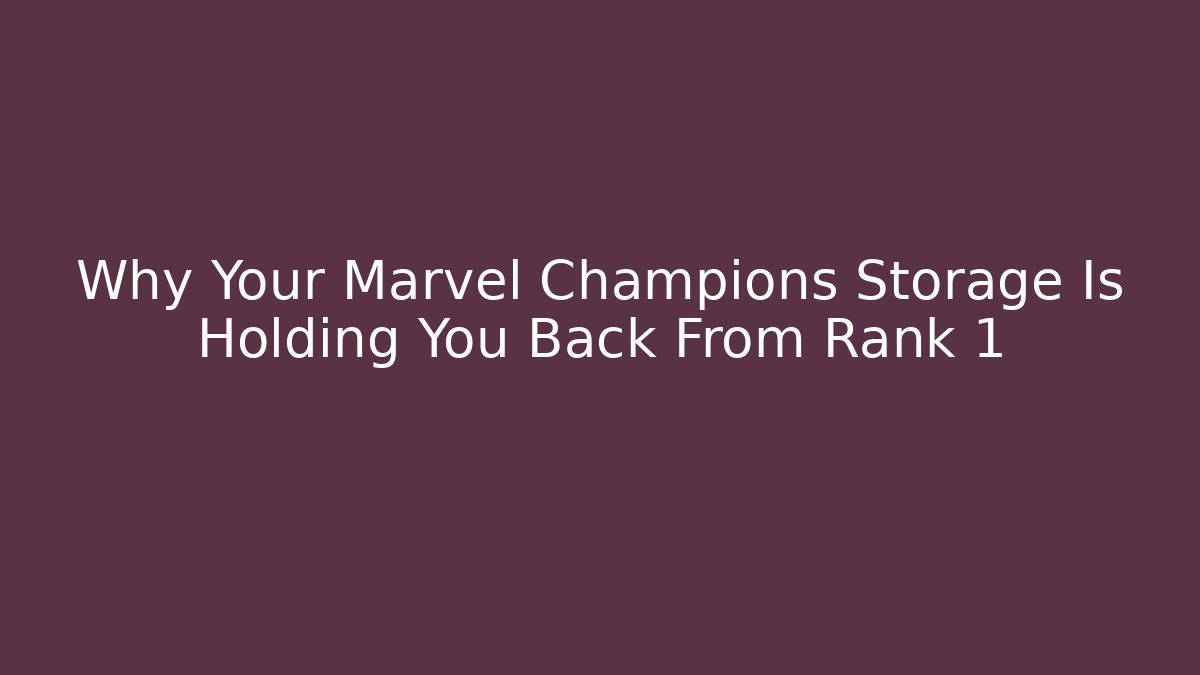 Why Your Marvel Champions Storage Is Holding You Back From Rank 1